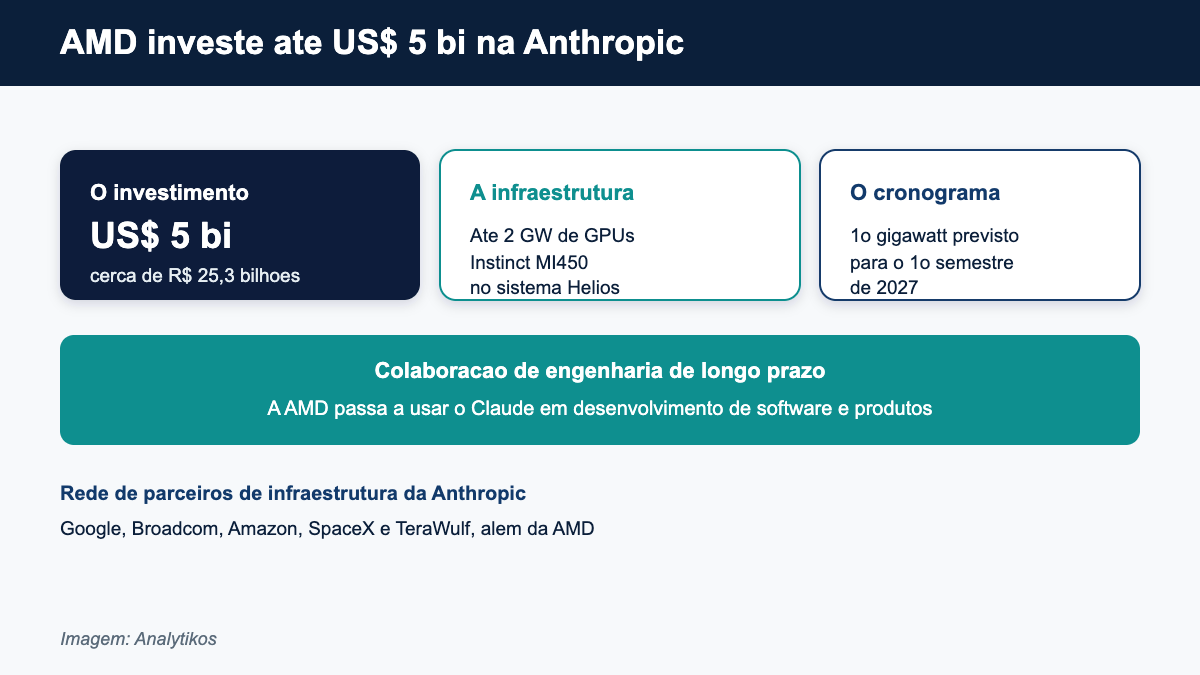 AMD investe ate US$ 5 bi na Anthropic

O investimento
US$ 5 bi
cerca de R$ 25,3 bilhoes

A infraestrutura
Ate 2 GW de GPUs Instinct MI450 no sistema Helios

O cronograma
1o gigawatt previsto para o 1o semestre de 2027

Colaboracao de engenharia de longo prazo
A AMD passa a usar o Claude em desenvolvimento de software e produtos

Rede de parceiros de infraestrutura da Anthropic
Google, Broadcom, Amazon, SpaceX e TeraWulf, alem da AMD

Imagem: Analytikos